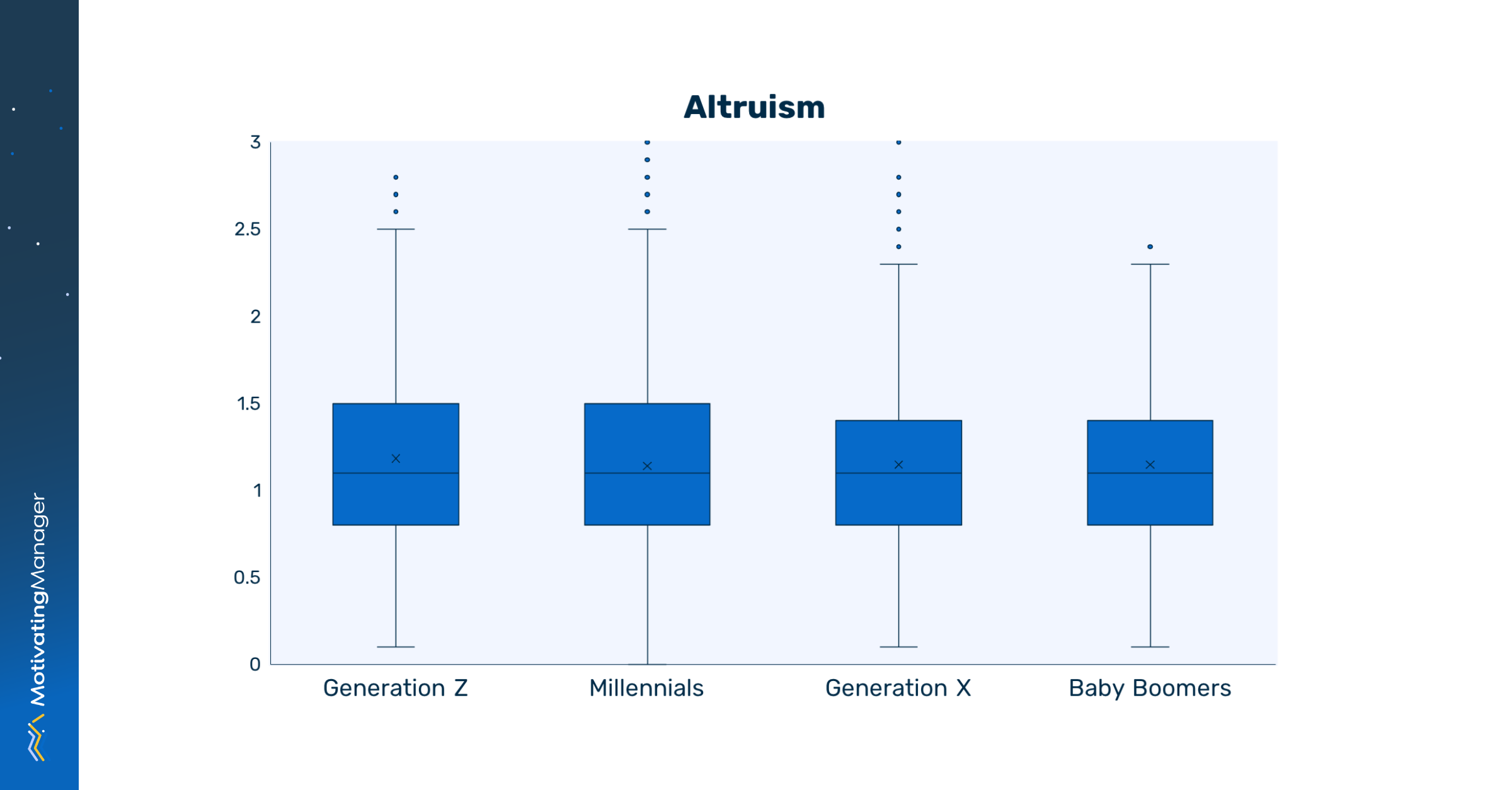 MotivatingManager

Altruism

3
2.5
2
1.5
1
0.5
0

Generation Z
Millennials
Generation X
Baby Boomers